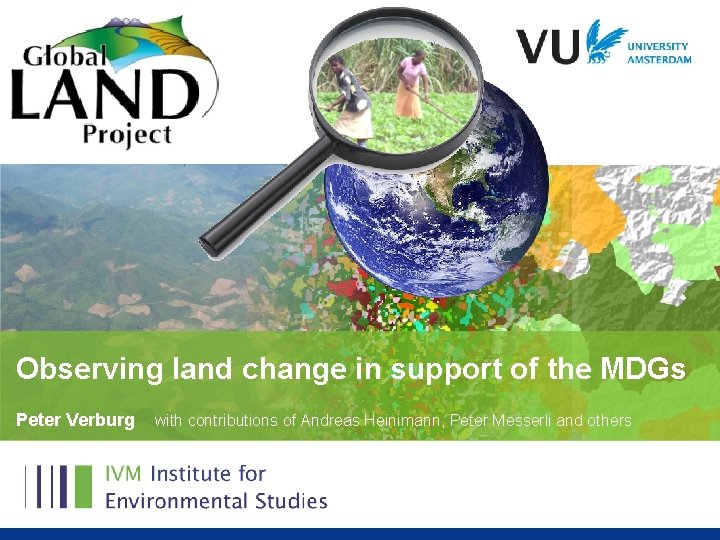 Global LAND Project

VU UNIVERSITY AMSTERDAM

Observing land change in support of the MDGs

Peter Verburg with contributions of Andreas Heinimann, Peter Messerli and others

IVM Institute for Environmental Studies